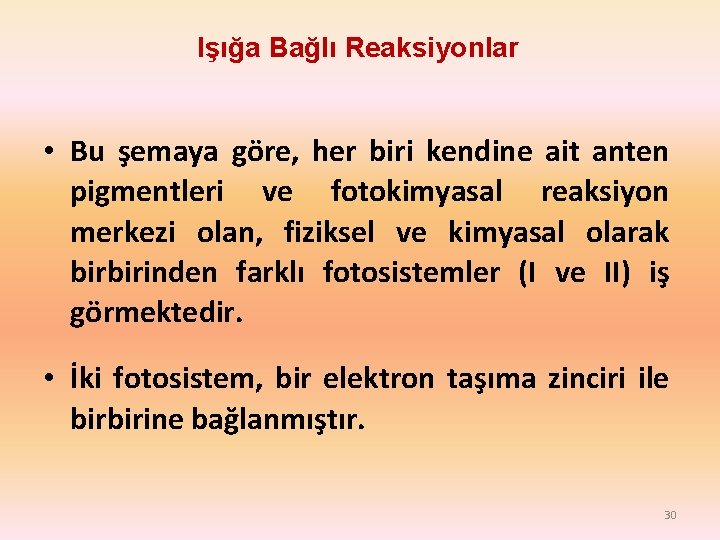 Işığa Bağlı Reaksiyonlar

• Bu şemaya göre, her biri kendine ait anten pigmentleri ve fotokimyasal reaksiyon merkezi olan, fiziksel ve kimyasal olarak birbirinden farklı fotosistemler (I ve II) iş görmektedir.

• İki fotosistem, bir elektron taşıma zinciri ile birbirine bağlanmıştır.

30